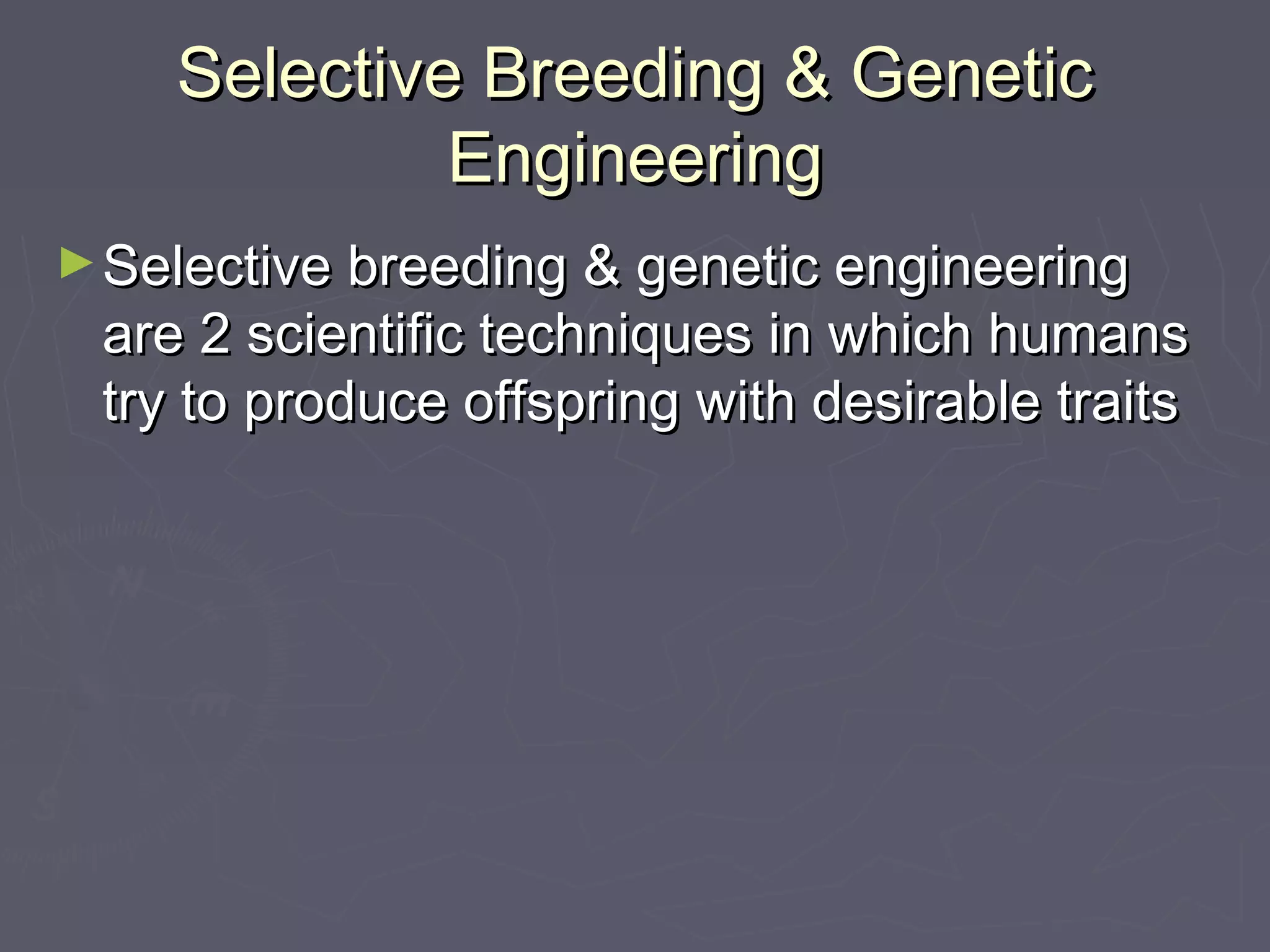 Selective Breeding & Genetic Engineering

► Selective breeding & genetic engineering are 2 scientific techniques in which humans try to produce offspring with desirable traits